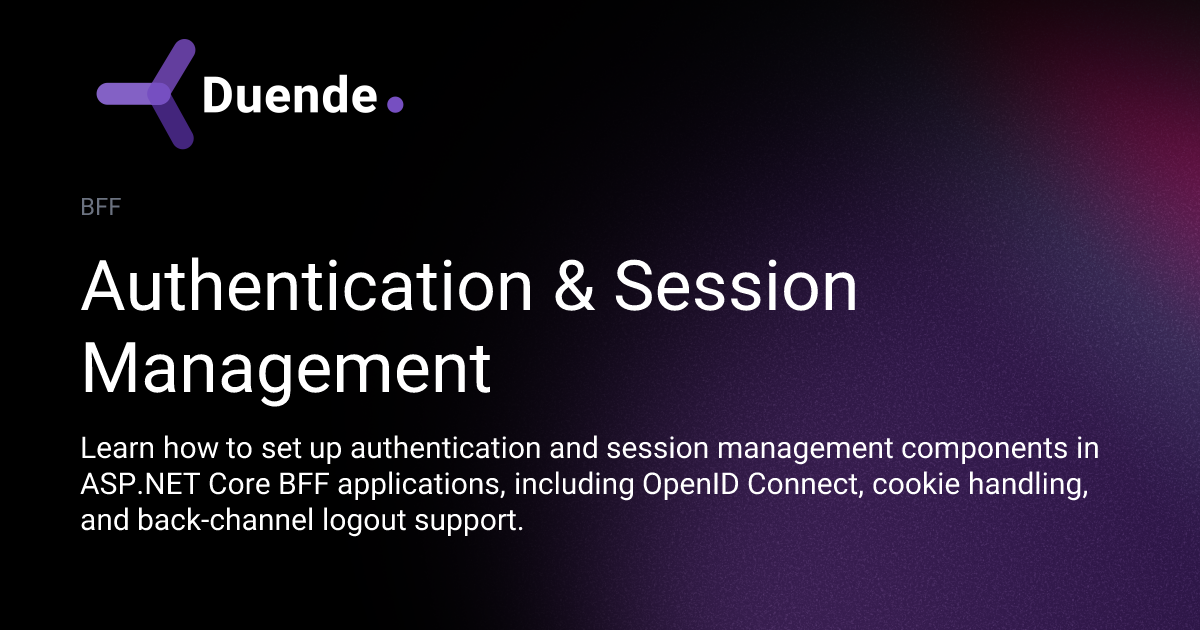 Duende.

BFF

Authentication & Session Management

Learn how to set up authentication and session management components in ASP.NET Core BFF applications, including OpenID Connect, cookie handling, and back-channel logout support.